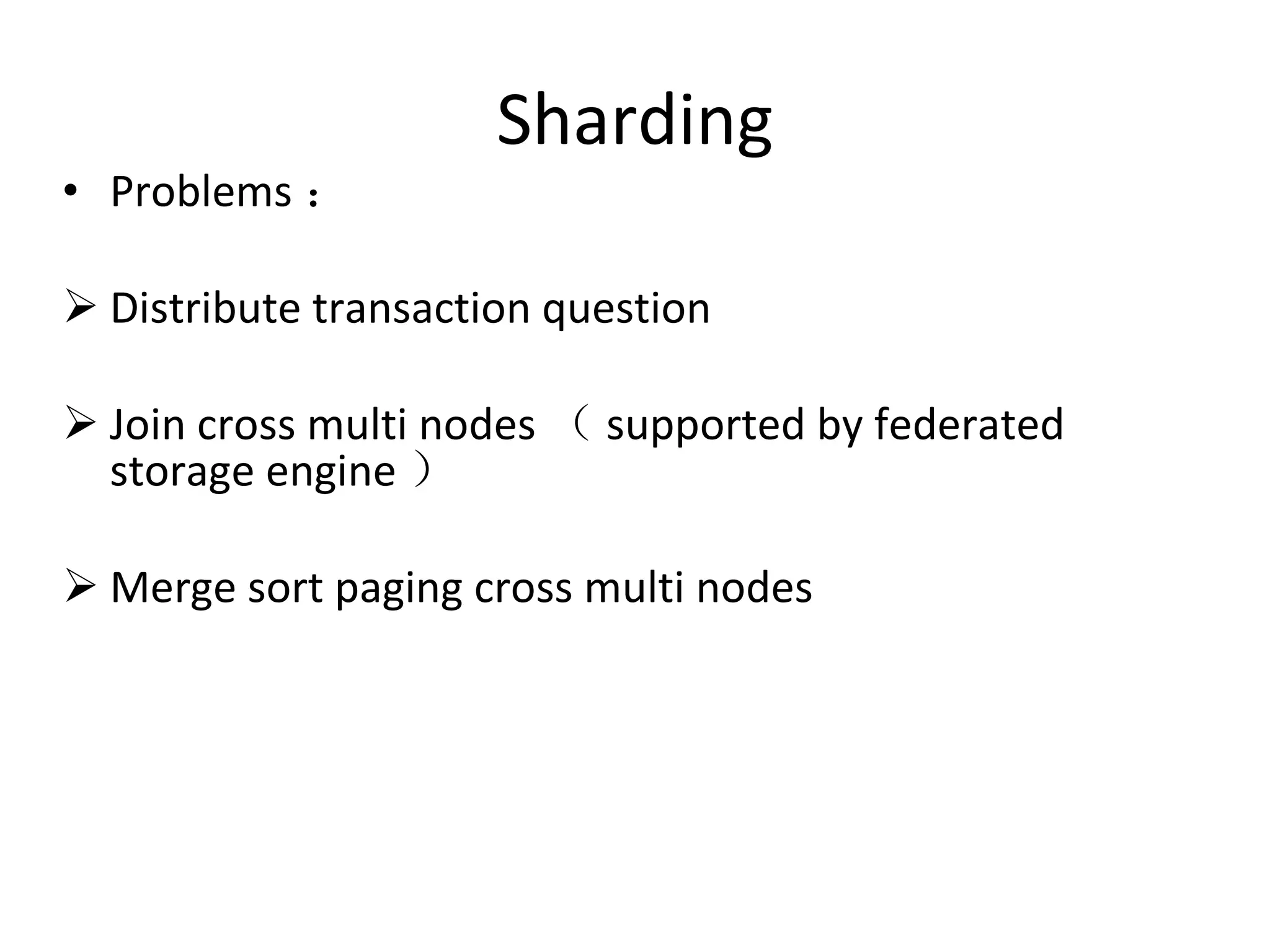 Sharding

• Problems：

➢ Distribute transaction question

➢ Join cross multi nodes （supported by federated storage engine）

➢ Merge sort paging cross multi nodes